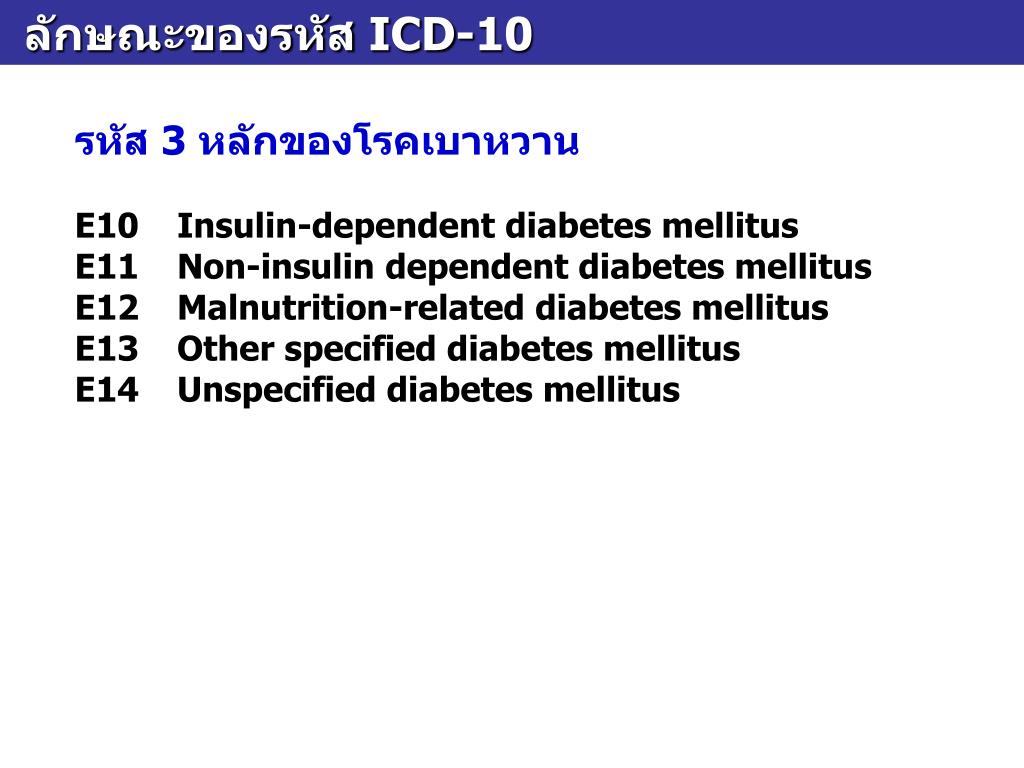 ลักษณะของรหัส ICD-10

รหัส 3 หลักของโรคเบาหวาน

E10 Insulin-dependent diabetes mellitus
E11 Non-insulin dependent diabetes mellitus
E12 Malnutrition-related diabetes mellitus
E13 Other specified diabetes mellitus
E14 Unspecified diabetes mellitus